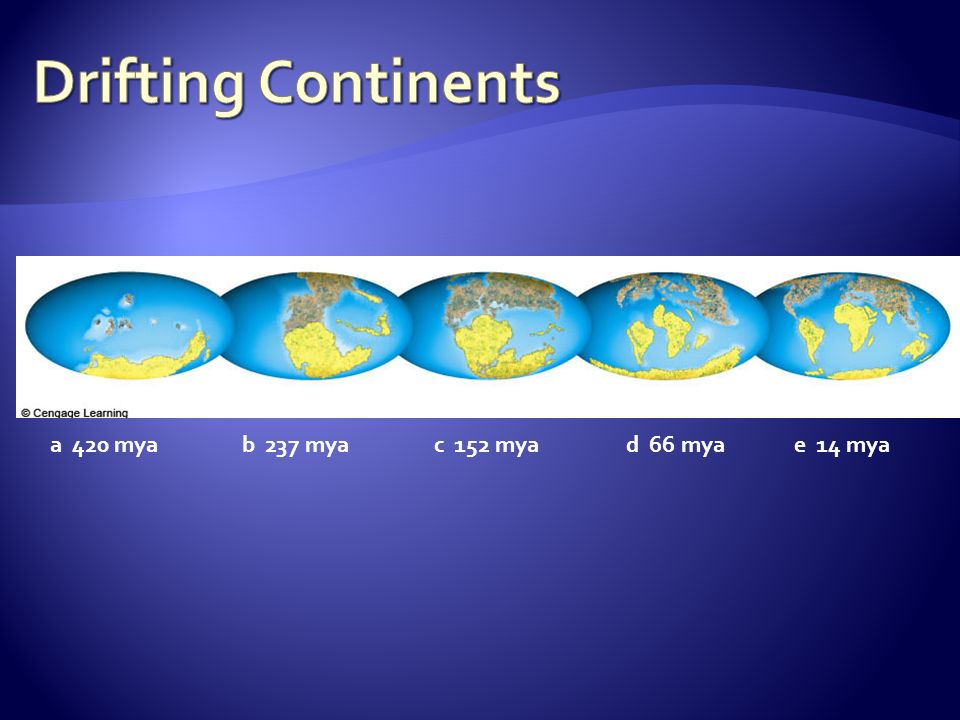 Drifting Continents

© Cengage Learning

a 420 mya b 237 mya c 152 mya d 66 mya e 14 mya